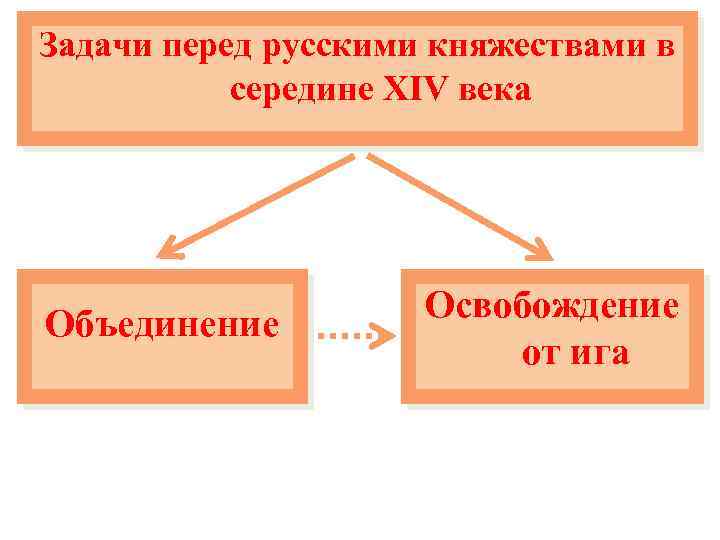 Задачи перед русскими княжествами в середине XIV века

Объединение

Освобождение от ига